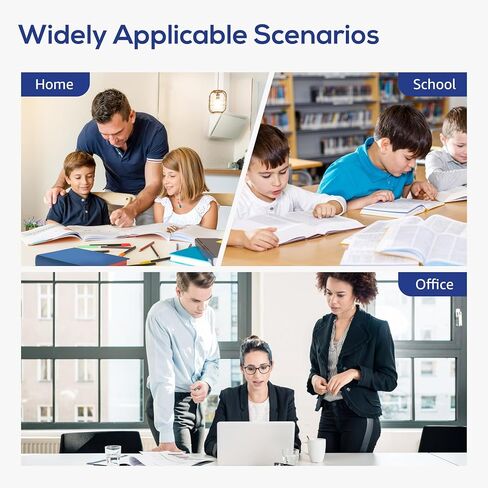 Widely Applicable Scenarios

Home

School

Office